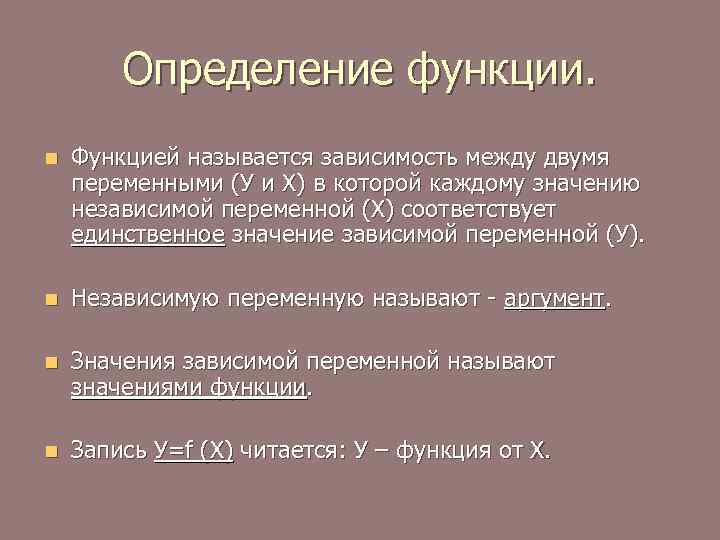 Определение функции.

Функцией называется зависимость между двумя переменными (У и Х) в которой каждому значению независимой переменной (Х) соответствует единственное значение зависимой переменной (У).

Независимую переменную называют - аргумент.

Значения зависимой переменной называют значениями функции.

Запись У=f (Х) читается: У – функция от Х.